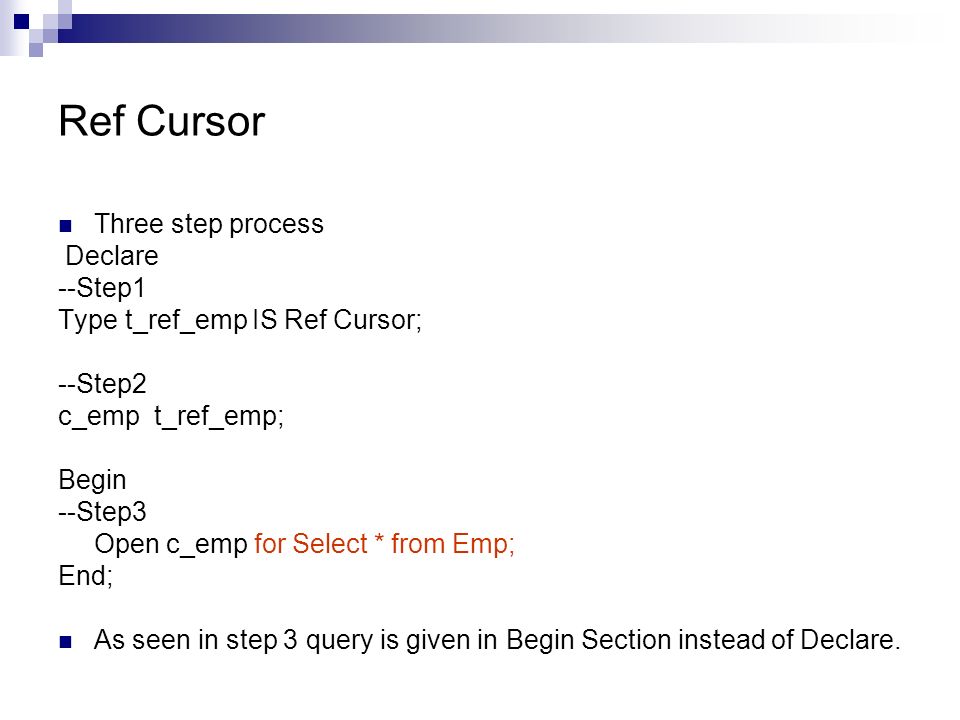 Ref Cursor

Three step process

Declare
--Step1
Type t_ref_emp IS Ref Cursor;

--Step2
c_emp t_ref_emp;

Begin
--Step3
Open c_emp for Select * from Emp;
End;

As seen in step 3 query is given in Begin Section instead of Declare.